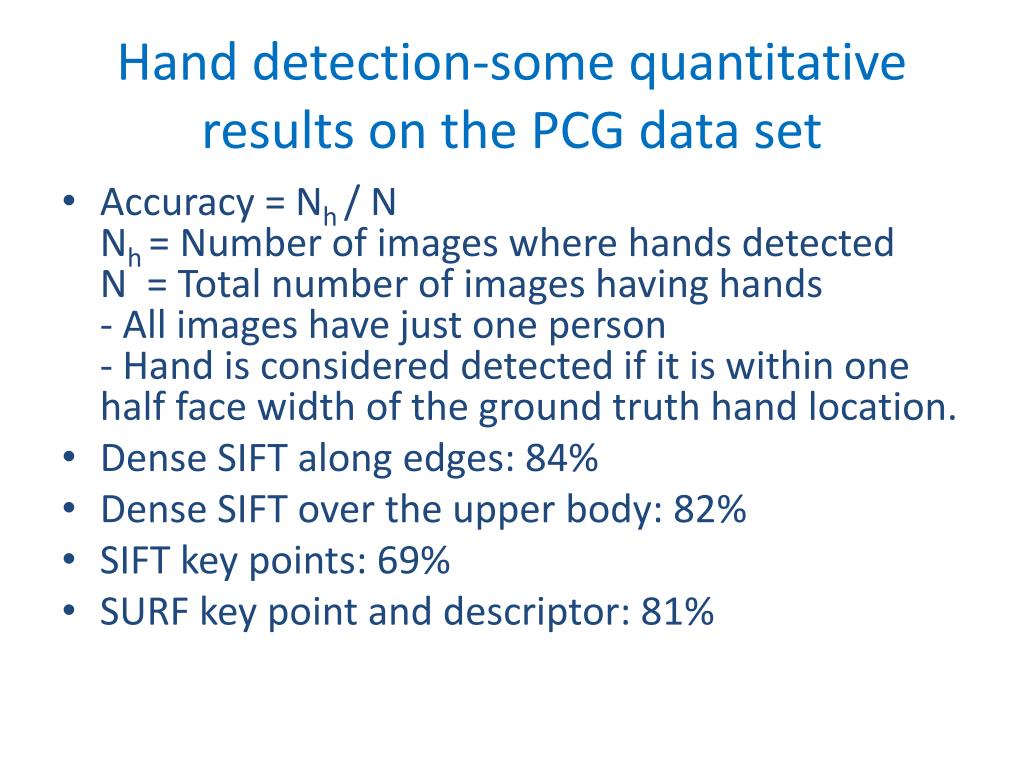 Hand detection-some quantitative results on the PCG data set

• Accuracy = $N_h$ / N
$N_h$ = Number of images where hands detected
N = Total number of images having hands
- All images have just one person
- Hand is considered detected if it is within one half face width of the ground truth hand location.
• Dense SIFT along edges: 84%
• Dense SIFT over the upper body: 82%
• SIFT key points: 69%
• SURF key point and descriptor: 81%